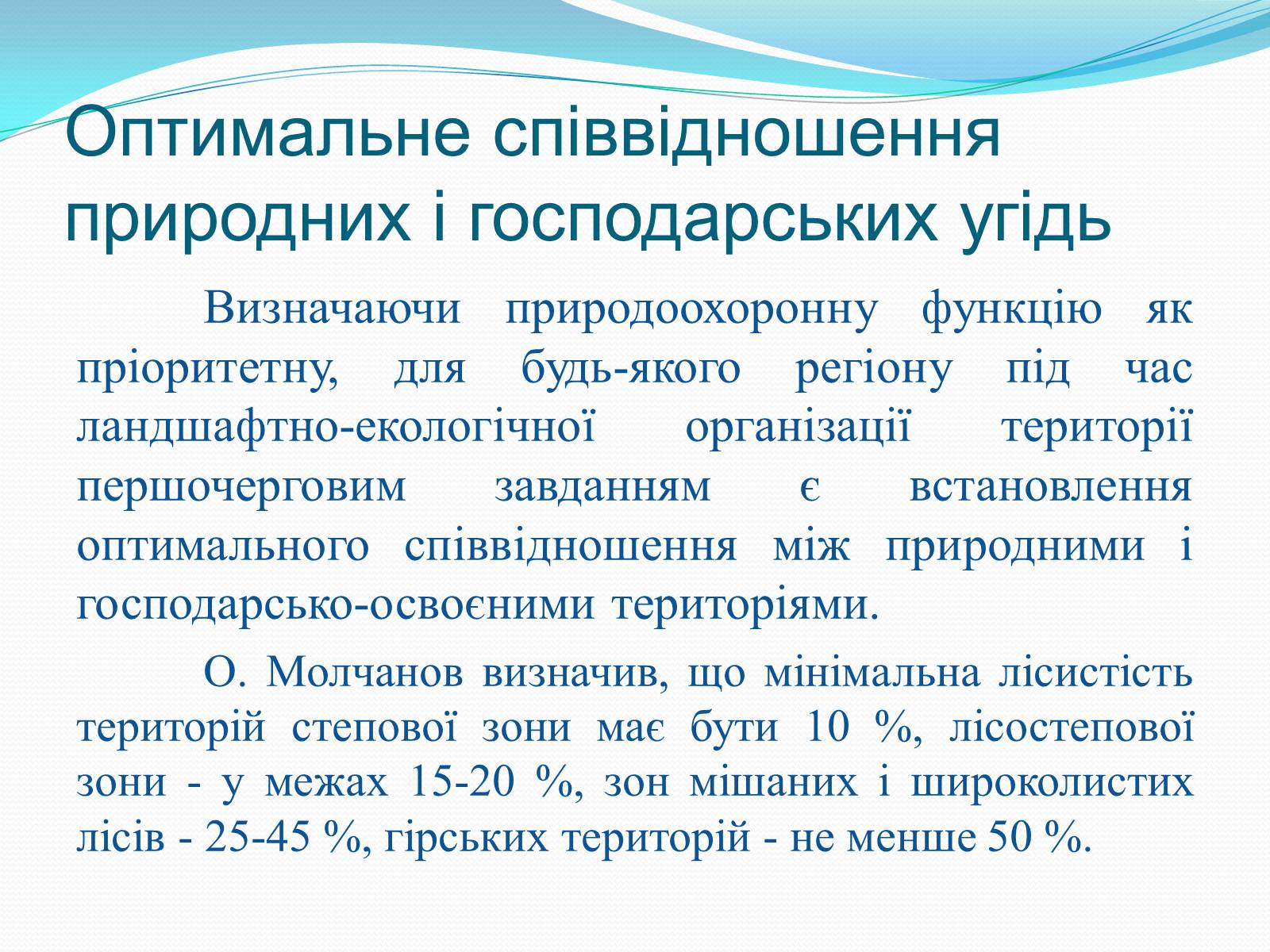 Оптимальне співвідношення природних і господарських угідь

Визначаючи природоохоронну функцію як пріоритетну, для будь-якого регіону під час ландшафтно-екологічної організації території першочерговим завданням є встановлення оптимального співвідношення між природними і господарсько-освоєними територіями.

О. Молчанов визначив, що мінімальна лісистість територій степової зони має бути 10 %, лісостепової зони - у межах 15-20 %, зон мішаних і широколистих лісів - 25-45 %, гірських територій - не менше 50 %.